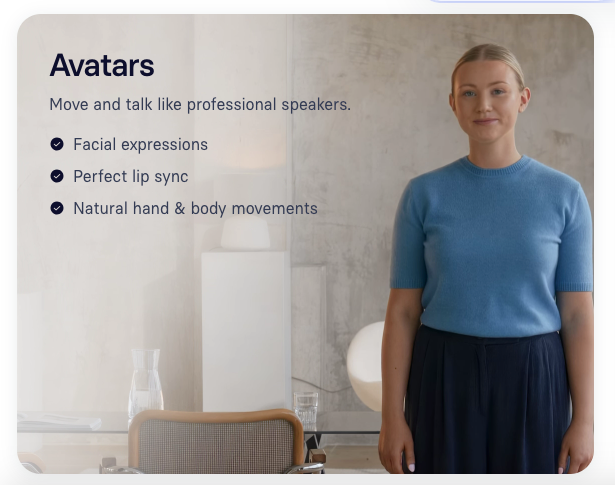 Avatars

Move and talk like professional speakers.

Facial expressions

Perfect lip sync

Natural hand & body movements